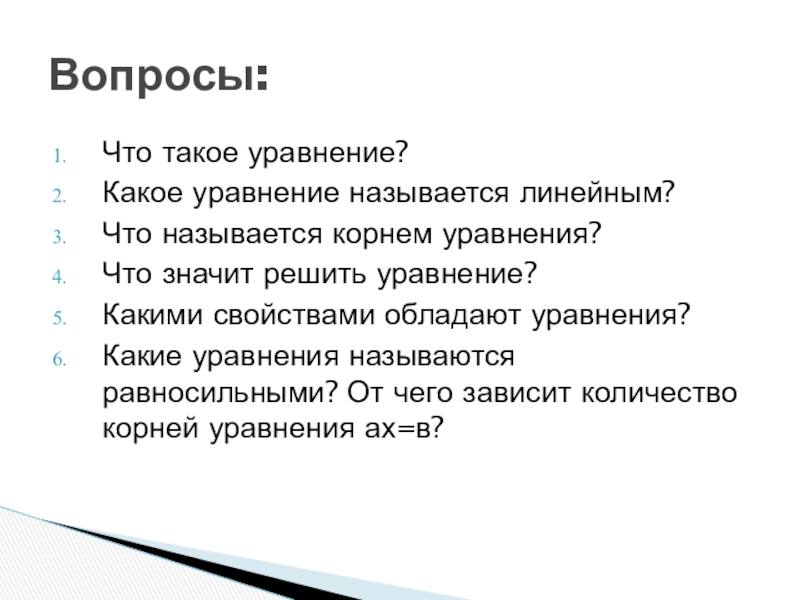 Вопросы:

1. Что такое уравнение?
2. Какое уравнение называется линейным?
3. Что называется корнем уравнения?
4. Что значит решить уравнение?
5. Какими свойствами обладают уравнения?
6. Какие уравнения называются равносильными? От чего зависит количество корней уравнения ах=в?